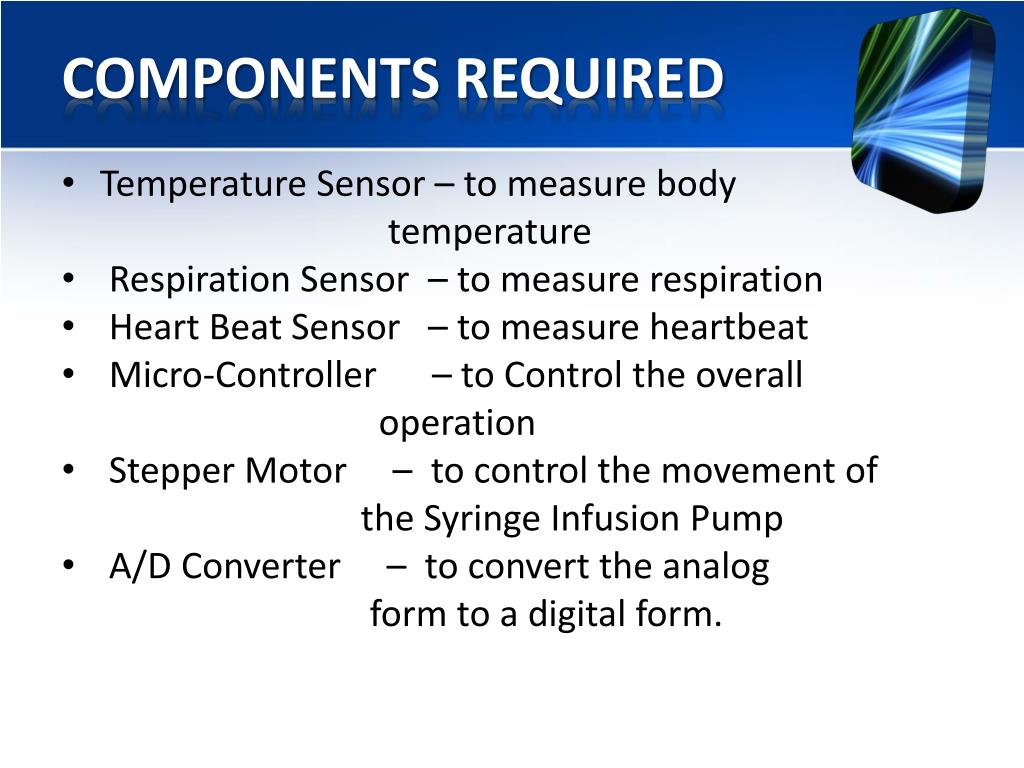 COMPONENTS REQUIRED

• Temperature Sensor – to measure body temperature
• Respiration Sensor – to measure respiration
• Heart Beat Sensor – to measure heartbeat
• Micro-Controller – to Control the overall operation
• Stepper Motor – to control the movement of the Syringe Infusion Pump
• A/D Converter – to convert the analog form to a digital form.